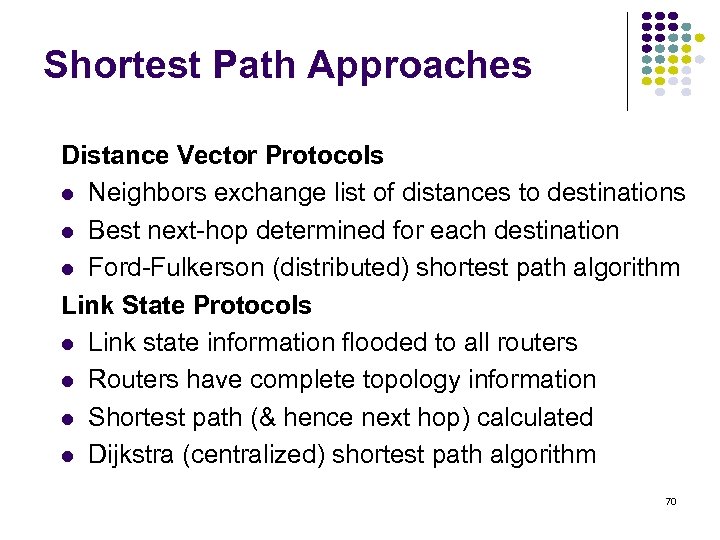 Shortest Path Approaches

Distance Vector Protocols

- Neighbors exchange list of distances to destinations
- Best next-hop determined for each destination
- Ford-Fulkerson (distributed) shortest path algorithm

Link State Protocols

- Link state information flooded to all routers
- Routers have complete topology information
- Shortest path (& hence next hop) calculated
- Dijkstra (centralized) shortest path algorithm

70